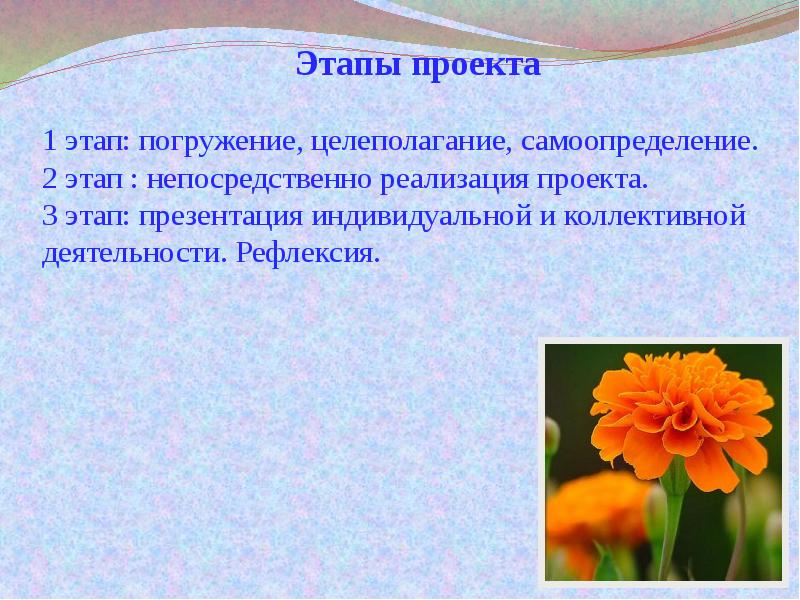 Этапы проекта

1 этап: погружение, целеполагание, самоопределение.
2 этап : непосредственно реализация проекта.
3 этап: презентация индивидуальной и коллективной деятельности. Рефлексия.